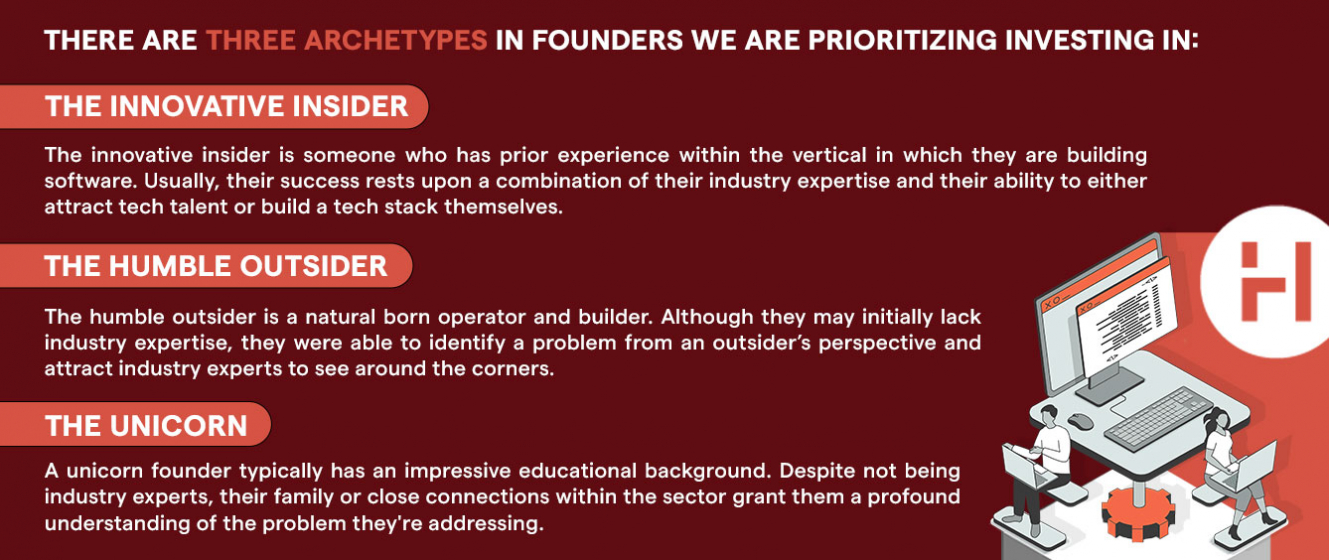 THERE ARE THREE ARCHETYPES IN FOUNDERS WE ARE PRIORITIZING INVESTING IN:

THE INNOVATIVE INSIDER

The innovative insider is someone who has prior experience within the vertical in which they are building software. Usually, their success rests upon a combination of their industry expertise and their ability to either attract tech talent or build a tech stack themselves.

THE HUMBLE OUTSIDER

The humble outsider is a natural born operator and builder. Although they may initially lack industry expertise, they were able to identify a problem from an outsider's perspective and attract industry experts to see around the corners.

THE UNICORN

A unicorn founder typically has an impressive educational background. Despite not being industry experts, their family or close connections within the sector grant them a profound understanding of the problem they're addressing.